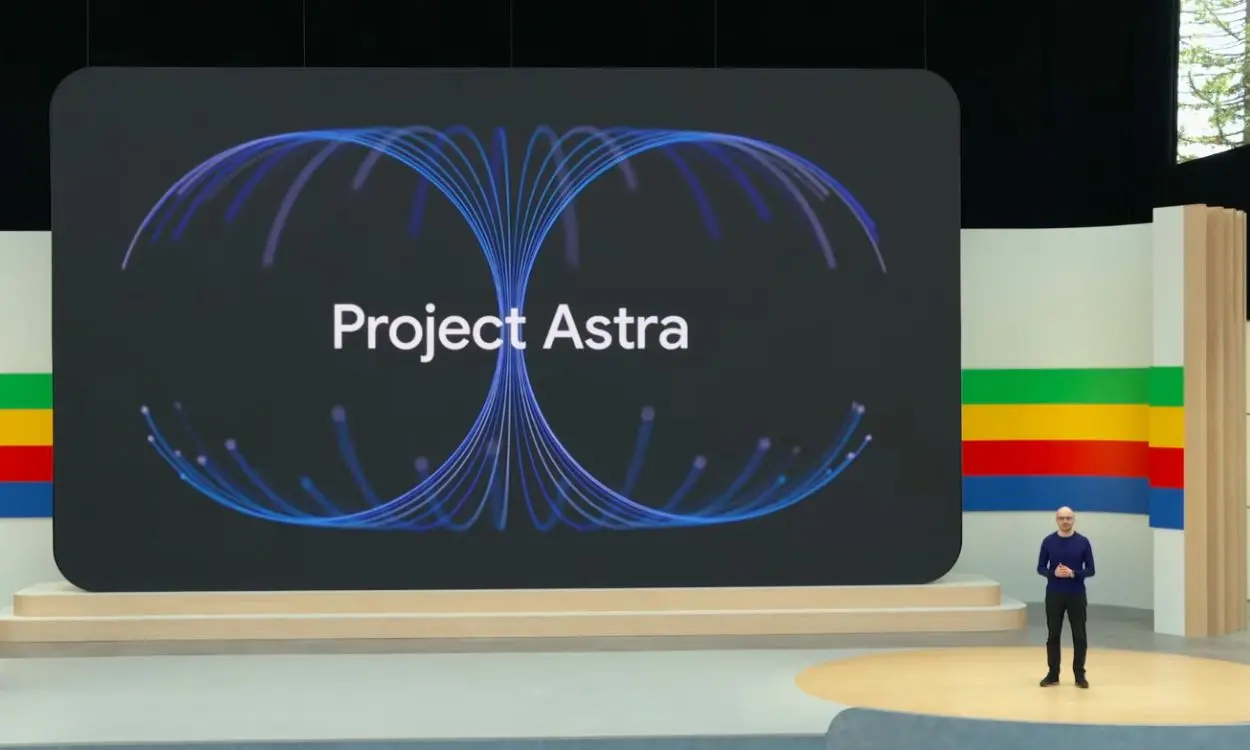 Project Astra